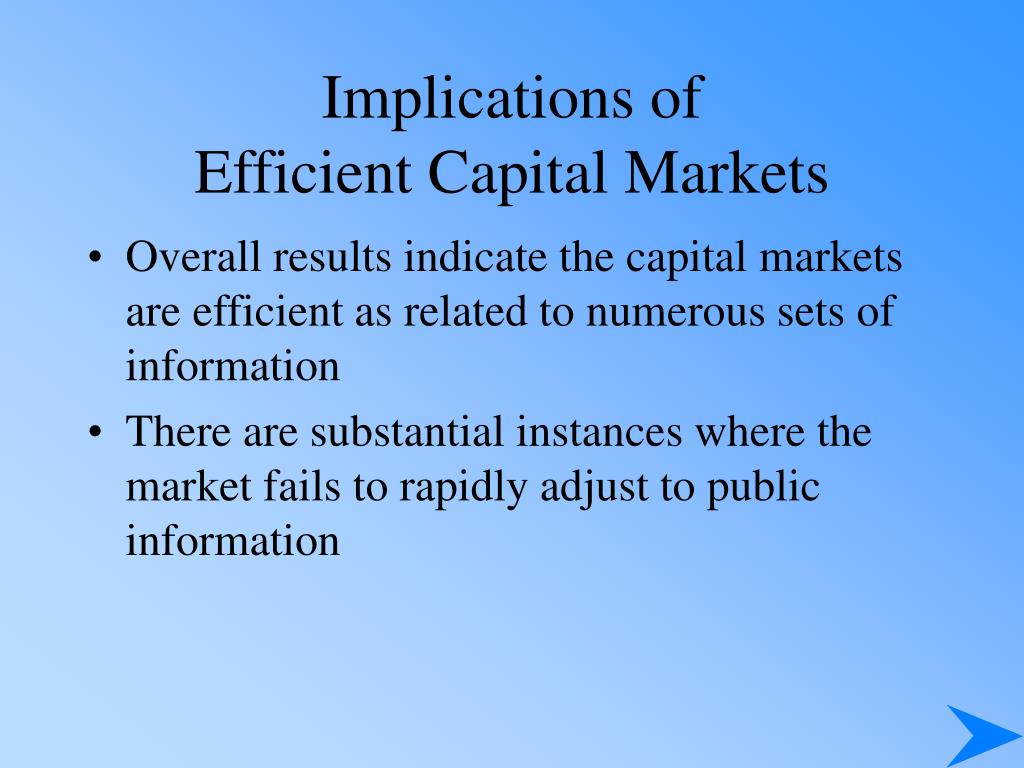 Implications of
Efficient Capital Markets

• Overall results indicate the capital markets are efficient as related to numerous sets of information

• There are substantial instances where the market fails to rapidly adjust to public information